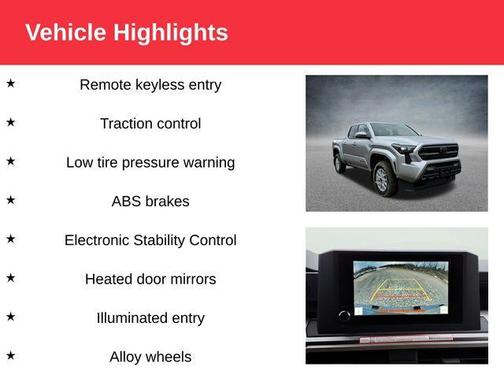 Vehicle Highlights

★ Remote keyless entry

★ Traction control

★ Low tire pressure warning

★ ABS brakes

★ Electronic Stability Control

★ Heated door mirrors

★ Illuminated entry

★ Alloy wheels